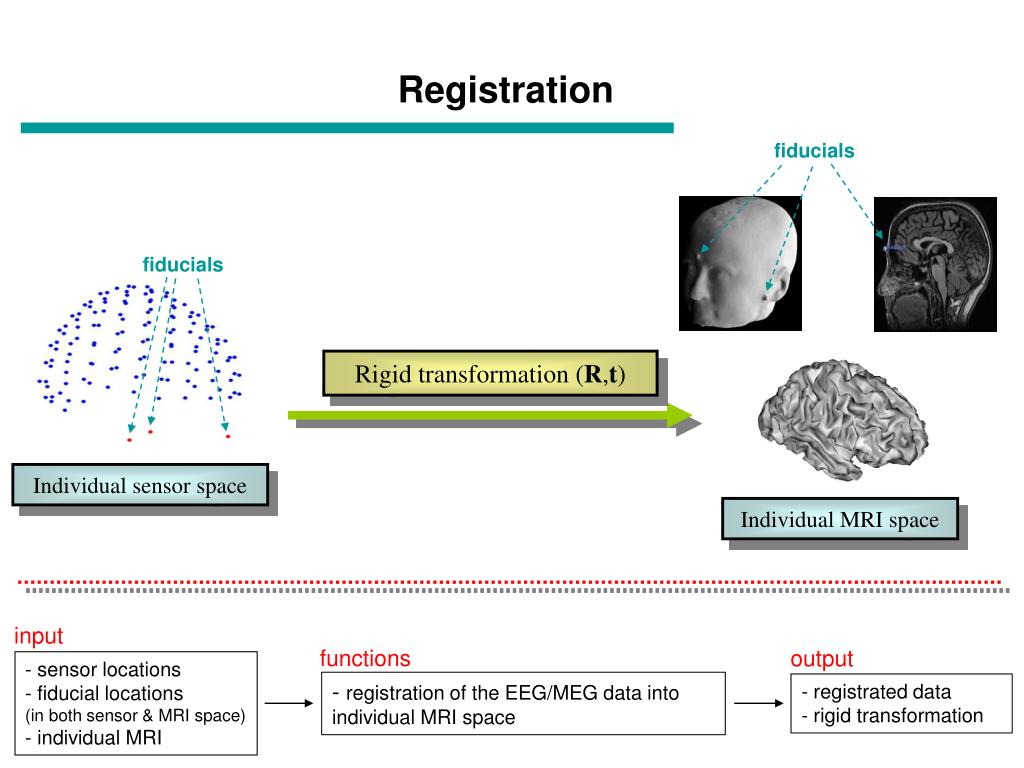 Registration

fiducials

fiducials

Rigid transformation (**R**,**t**)

Individual sensor space

Individual MRI space

input

- sensor locations
- fiducial locations
(in both sensor & MRI space)
- individual MRI

functions

- registration of the EEG/MEG data into individual MRI space

output

- registrated data
- rigid transformation